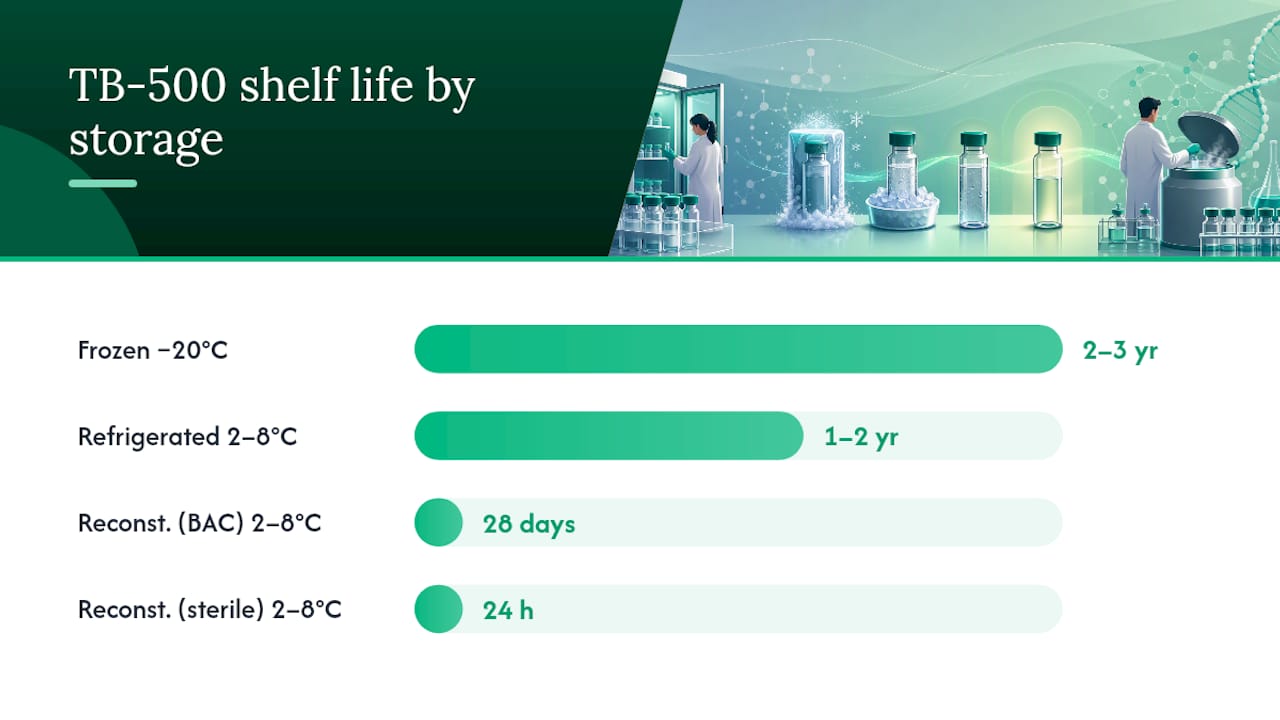 TB-500 shelf life by storage

Frozen −20°C
2–3 yr

Refrigerated 2–8°C
1–2 yr

Reconst. (BAC) 2–8°C
28 days

Reconst. (sterile) 2–8°C
24 h